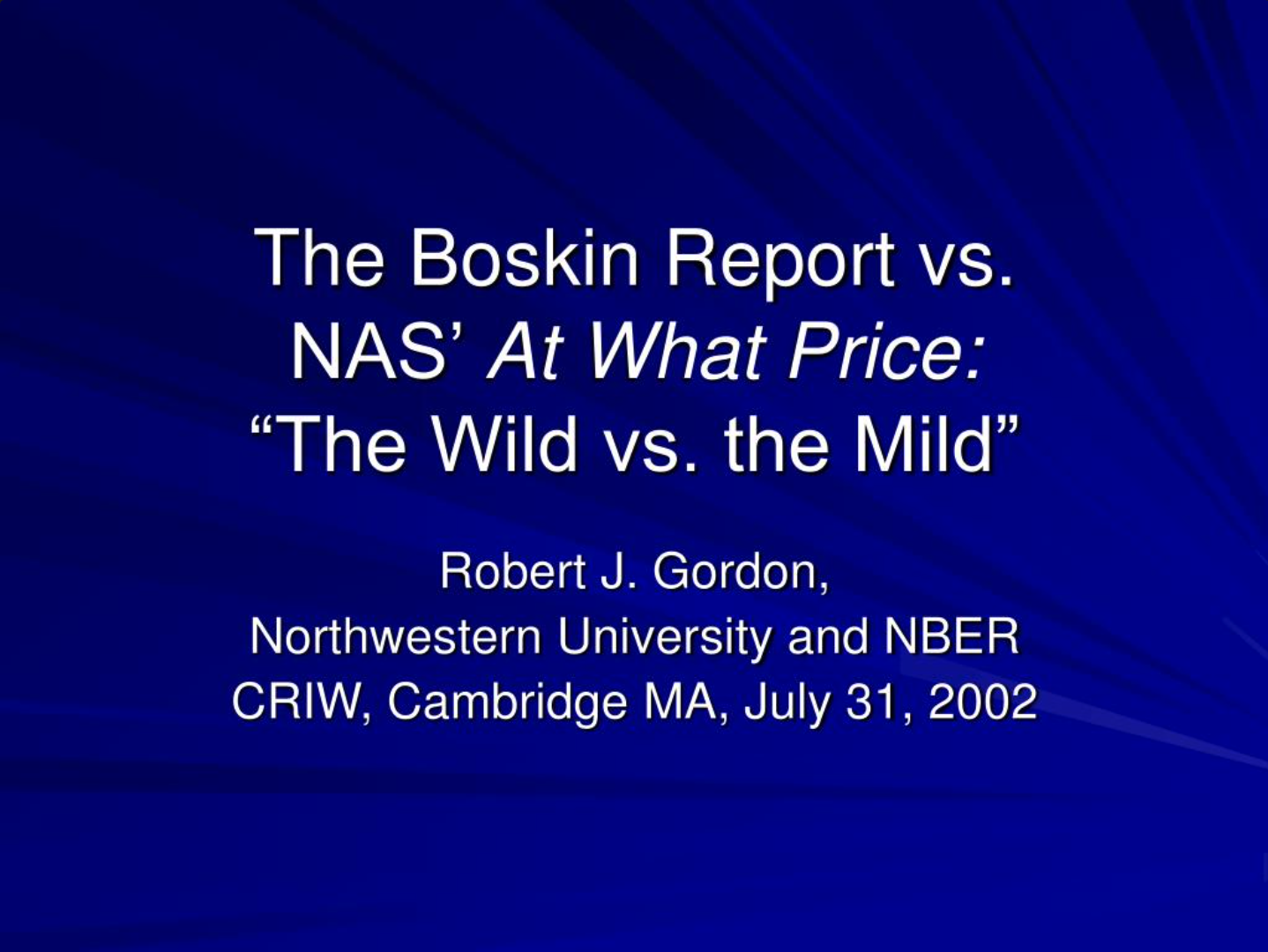 The Boskin Report vs. NAS’ At What Price: “The Wild vs. the Mild”

Robert J. Gordon,
Northwestern University and NBER
CRIW, Cambridge MA, July 31, 2002